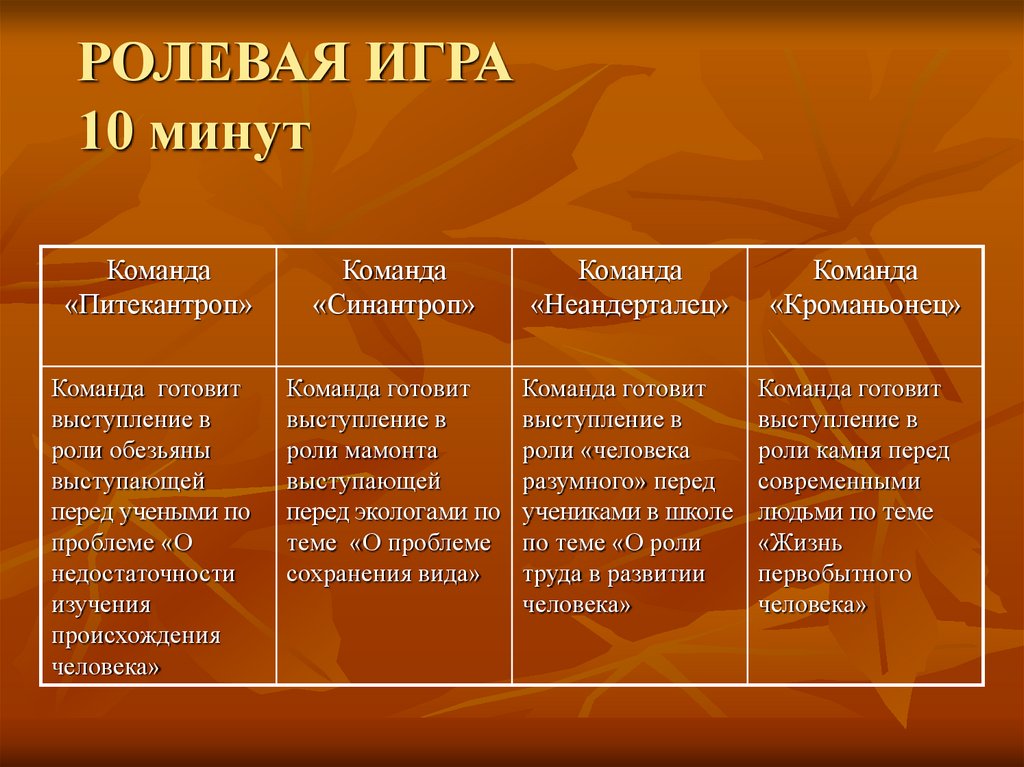 РОЛЕВАЯ ИГРА
10 минут

| Команда «Питекантроп» | Команда «Синантроп» | Команда «Неандерталец» | Команда «Кроманьонец» |
|---|---|---|---|
| Команда готовит выступление в роли обезьяны выступающей перед учеными по проблеме «О недостаточности изучения происхождения человека» | Команда готовит выступление в роли мамонта выступающей перед экологами по теме «О проблеме сохранения вида» | Команда готовит выступление в роли «человека разумного» перед учениками в школе по теме «О роли труда в развитии человека» | Команда готовит выступление в роли камня перед современными людьми по теме «Жизнь первобытного человека» |